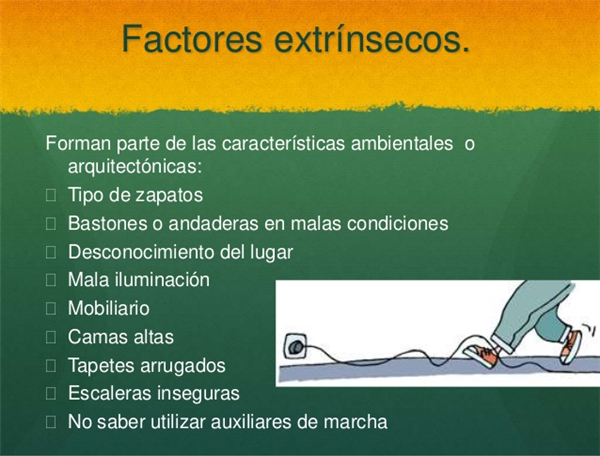 Factores extrínsecos.

Forman parte de las características ambientales o arquitectónicas:

- Tipo de zapatos
- Bastones o andaderas en malas condiciones
- Desconocimiento del lugar
- Mala iluminación
- Mobiliario
- Camas altas
- Tapetes arrugados
- Escaleras inseguras
- No saber utilizar auxiliares de marcha